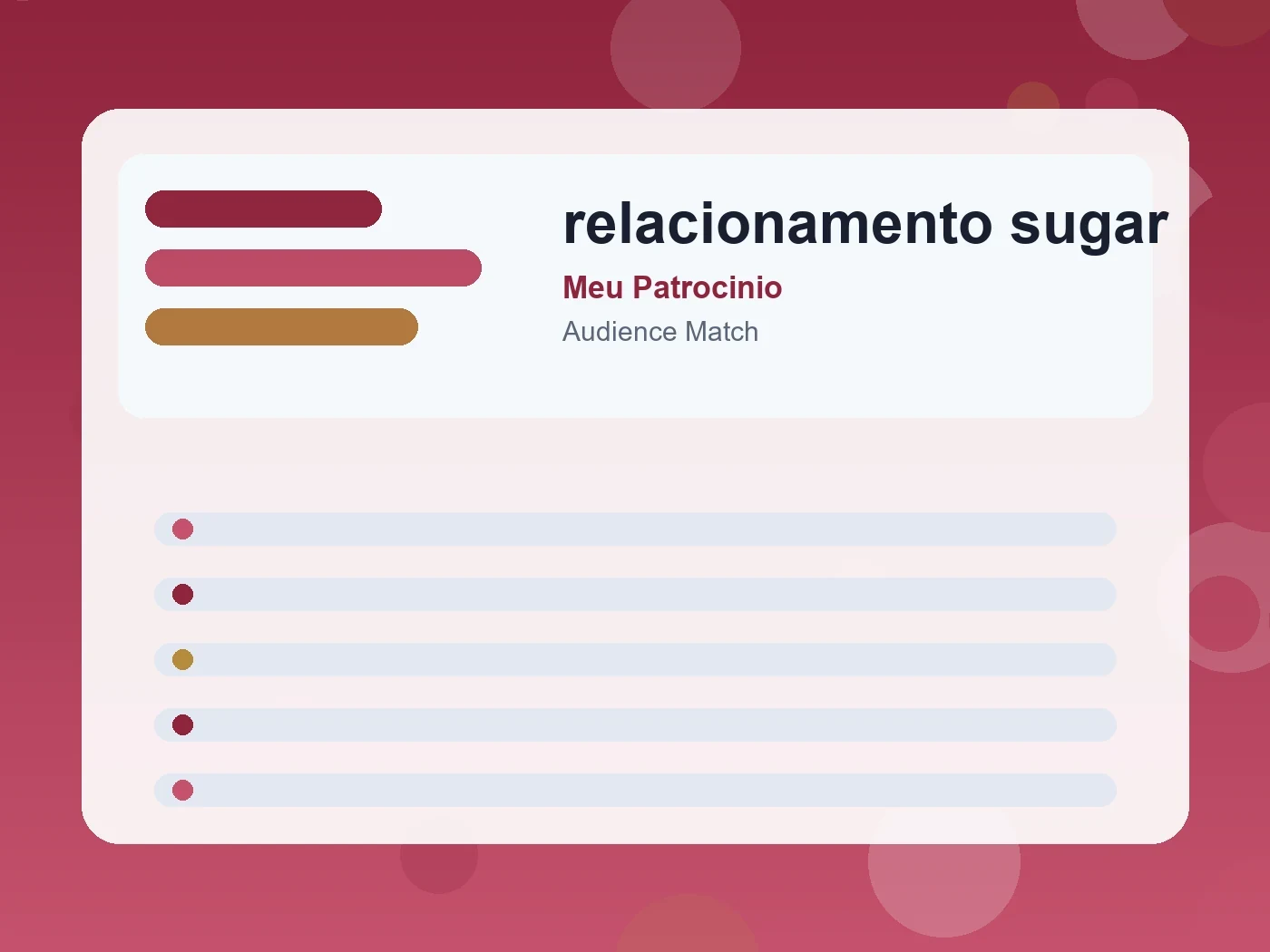 relacionamento sugar

Meu Patrocinio

Audience Match